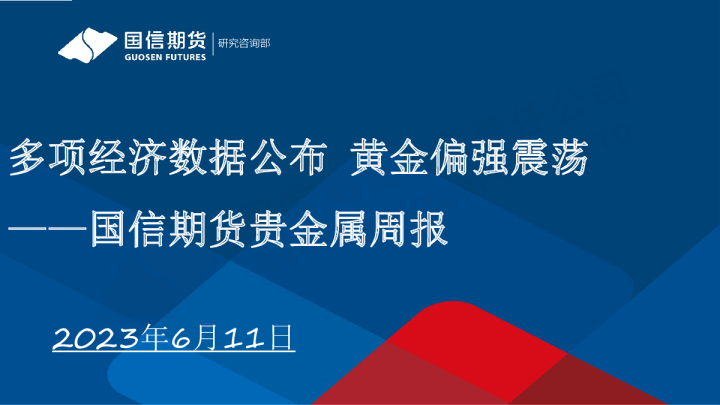 国信期货
GUOSEN FUTURES
研究咨询部

多项经济数据公布 黄金偏强震荡

——国信期货贵金属周报

2023年6月11日